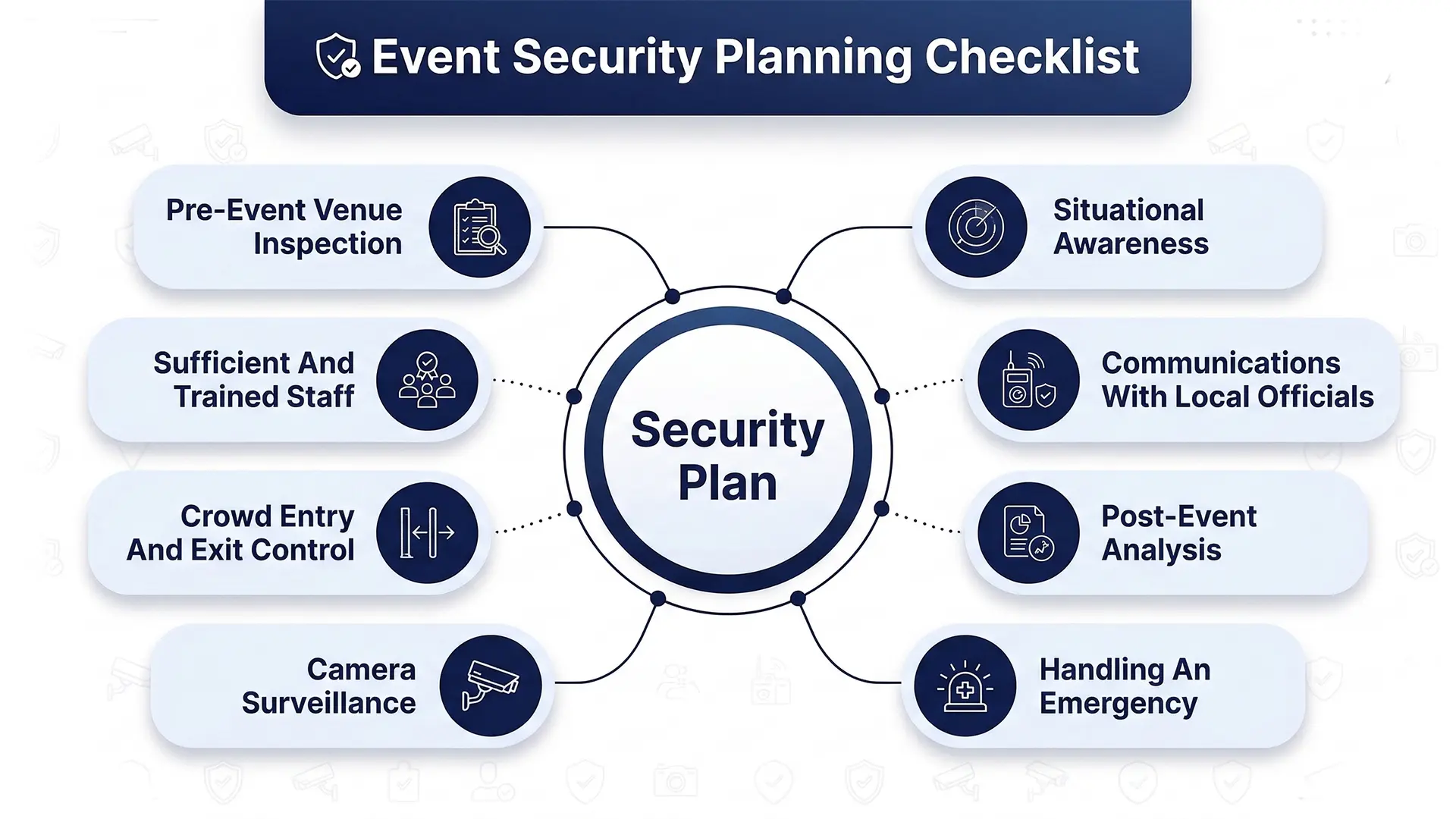 Event Security Planning Checklist

Pre-Event Venue Inspection

Sufficient And Trained Staff

Crowd Entry And Exit Control

Camera Surveillance

Security Plan

Situational Awareness

Communications With Local Officials

Post-Event Analysis

Handling An Emergency